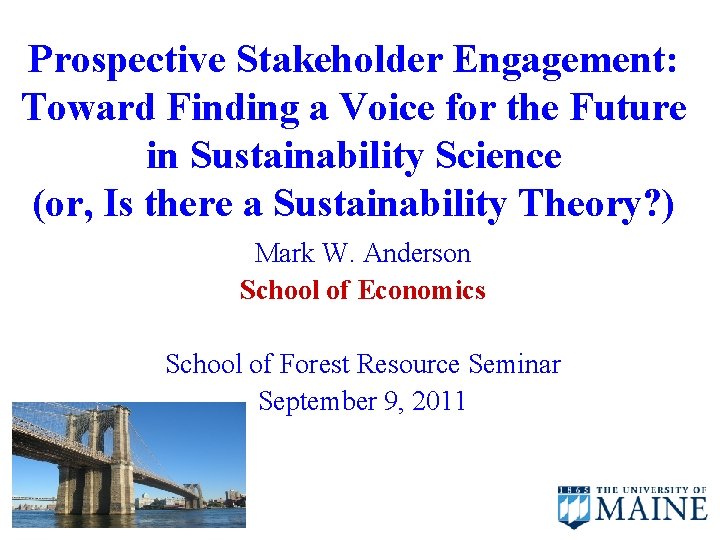 Prospective Stakeholder Engagement: Toward Finding a Voice for the Future in Sustainability Science (or, Is there a Sustainability Theory?)

Mark W. Anderson

School of Economics

School of Forest Resource Seminar

September 9, 2011

1865 THE UNIVERSITY OF MAINE